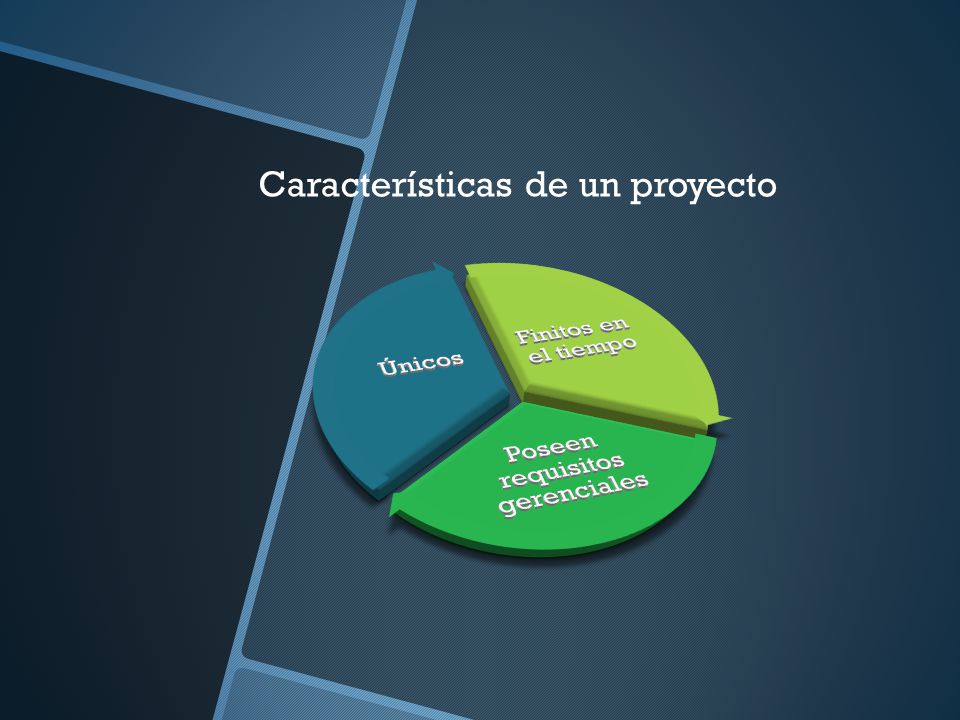 Características de un proyecto

Únicos

Finitos en el tiempo

Poseen requisitos gerenciales